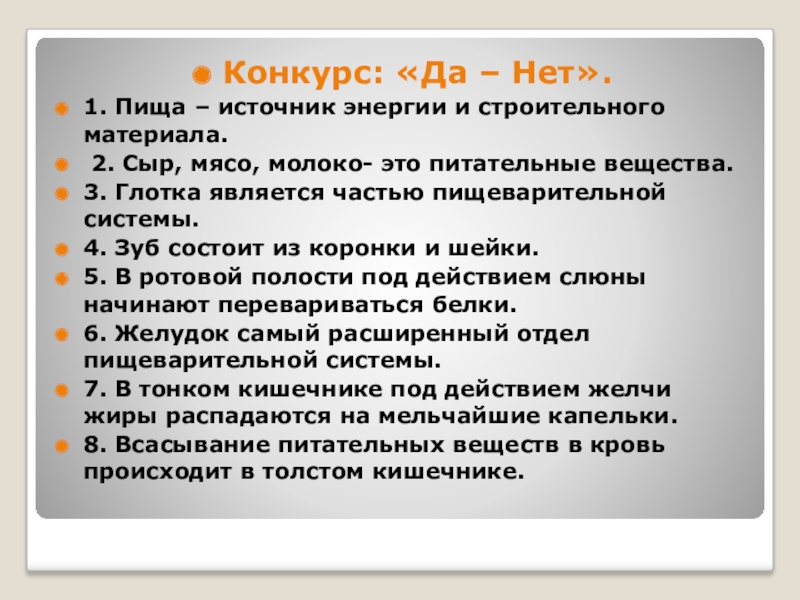 Конкурс: «Да – Нет».

1. Пища – источник энергии и строительного материала.

2. Сыр, мясо, молоко- это питательные вещества.

3. Глотка является частью пищеварительной системы.

4. Зуб состоит из коронки и шейки.

5. В ротовой полости под действием слюны начинают перевариваться белки.

6. Желудок самый расширенный отдел пищеварительной системы.

7. В тонком кишечнике под действием желчи жиры распадаются на мельчайшие капельки.

8. Всасывание питательных веществ в кровь происходит в толстом кишечнике.